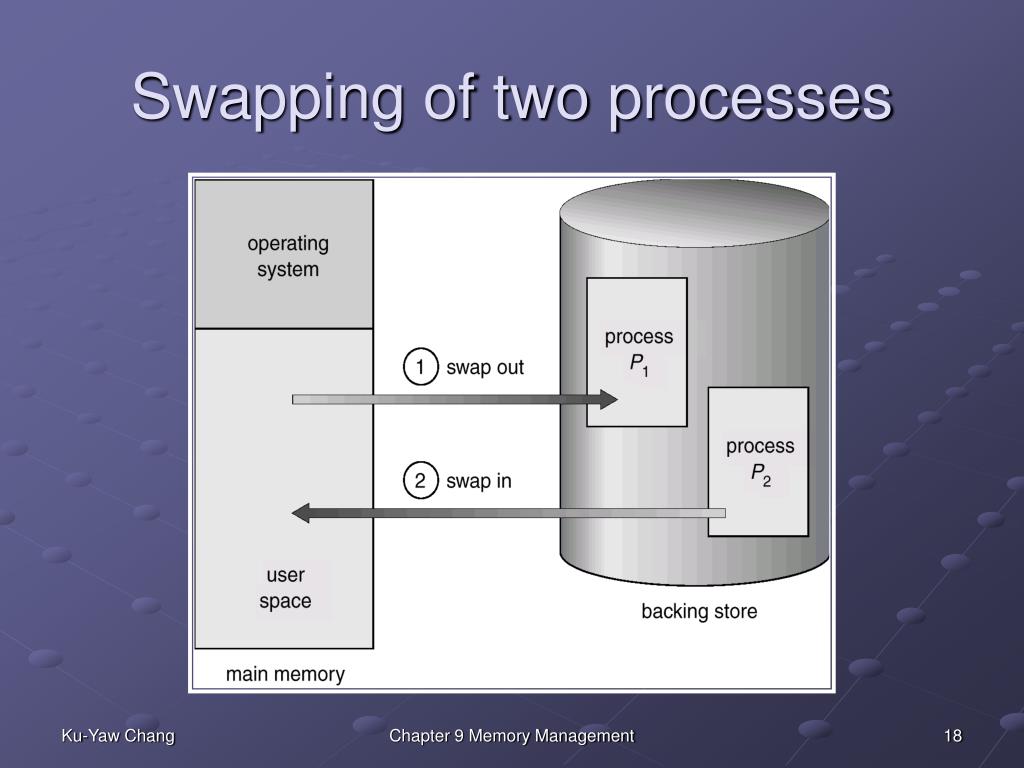 Swapping of two processes

operating system

1 swap out

2 swap in

user space

main memory

process $P_1$

process $P_2$

backing store

Ku-Yaw Chang

Chapter 9 Memory Management

18